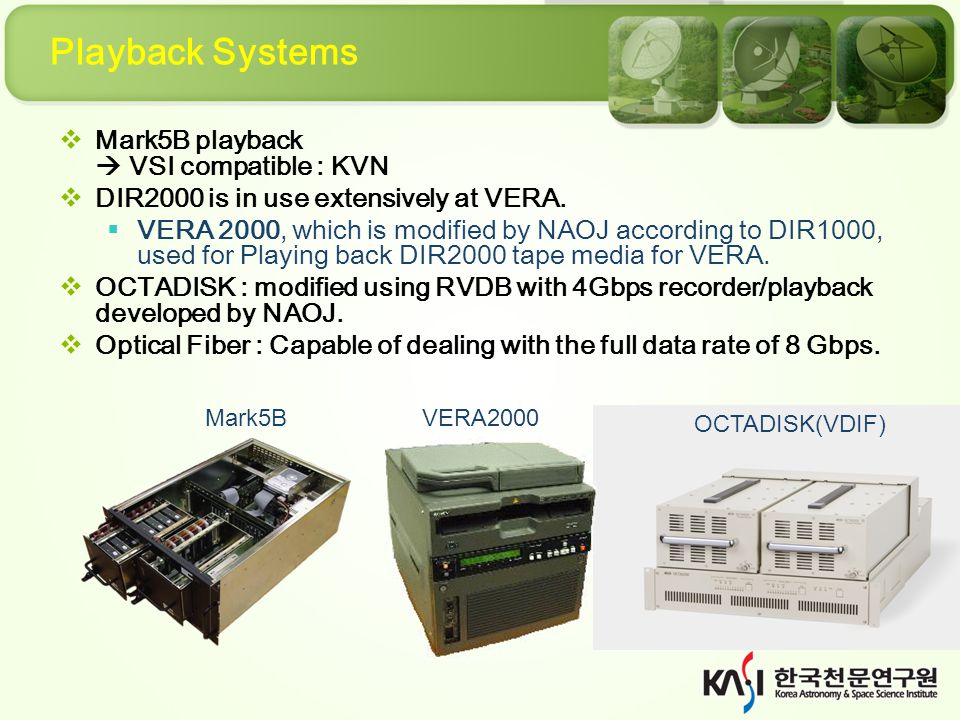 Playback Systems

❖ Mark5B playback
→ VSI compatible : KVN

❖ DIR2000 is in use extensively at VERA.

▪ VERA 2000, which is modified by NAOJ according to DIR1000, used for Playing back DIR2000 tape media for VERA.

❖ OCTADISK : modified using RVDB with 4Gbps recorder/playback developed by NAOJ.

❖ Optical Fiber : Capable of dealing with the full data rate of 8 Gbps.

Mark5B

VERA2000

OCTADISK(VDIF)

KASI 한국천문연구원
Korea Astronomy & Space Science Institute